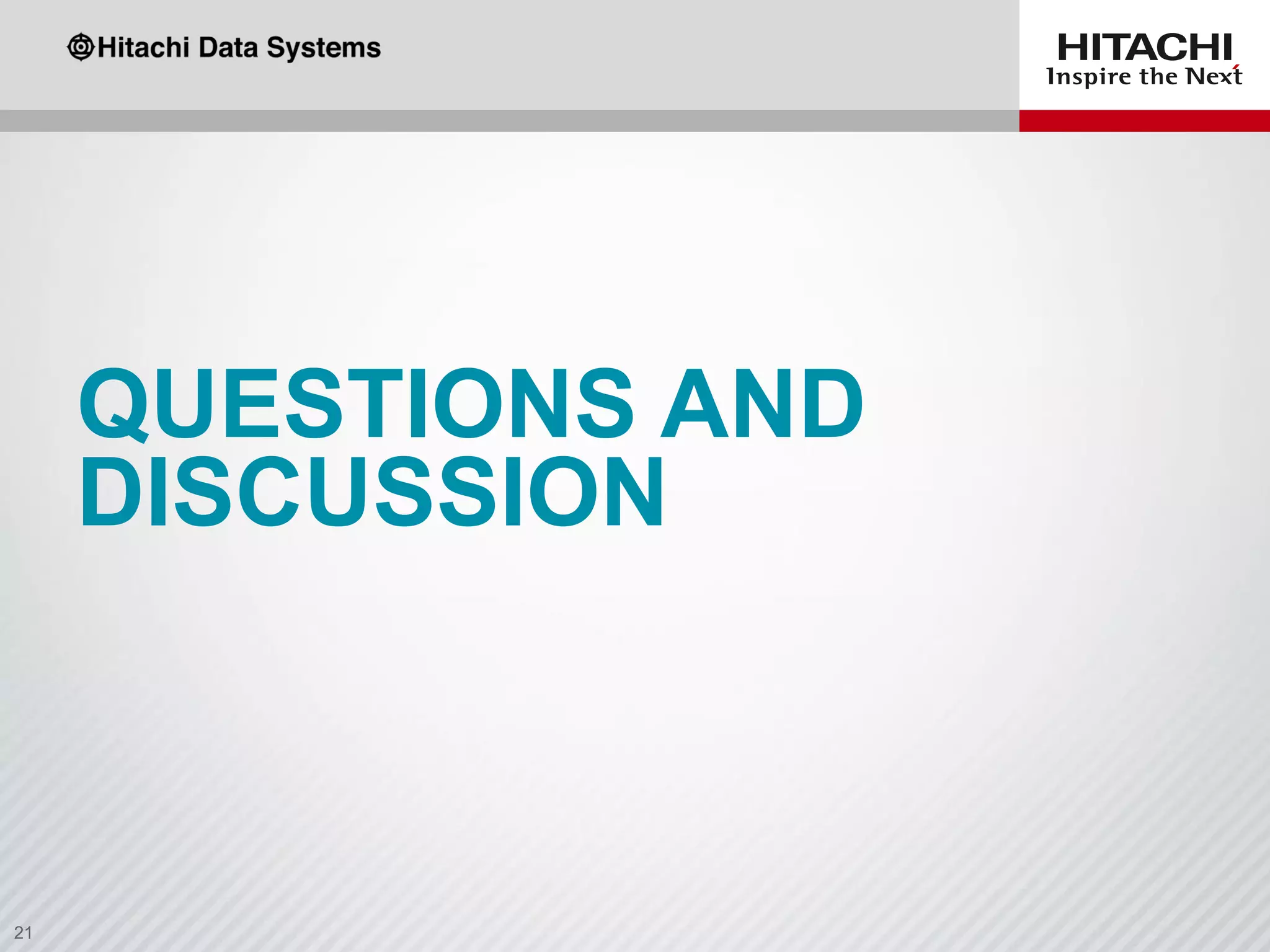 Hitachi Data Systems

HITACHI
Inspire the Next

QUESTIONS AND DISCUSSION

21